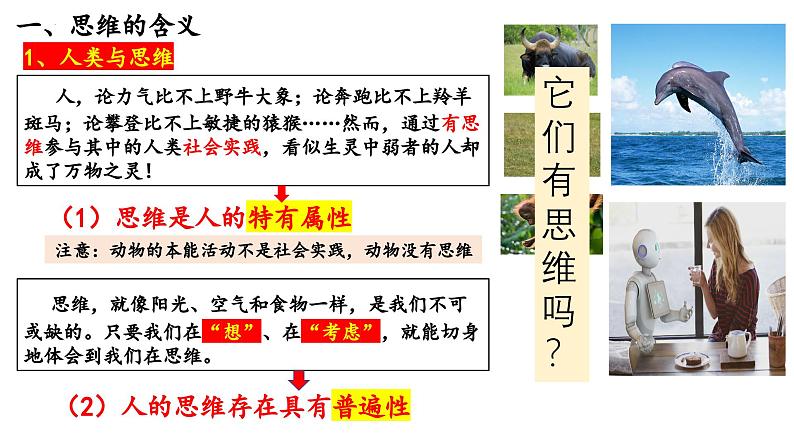 一、思维的含义

1、人类与思维

人，论力气比不上野牛大象；论奔跑比不上羚羊斑马；论攀登比不上敏捷的猿猴……然而，通过有思维参与其中的人类社会实践，看似生灵中弱者的人却成了万物之灵！

（1）思维是人的特有属性

注意：动物的本能活动不是社会实践，动物没有思维

思维，就像阳光、空气和食物一样，是我们不可或缺的。只要我们在“想”、在“考虑”，就能切身地体会到我们在思维。

（2）人的思维存在具有普遍性

它们有思维吗？